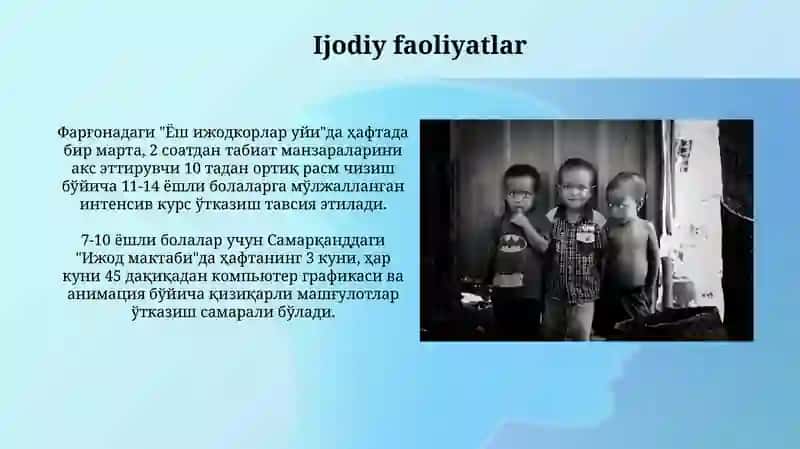 Ijodiy faoliyatlar

Фарғонадаги "Ёш ижодкорлар уйи"да ҳафтада бир марта, 2 соатдан табиат манзараларини акс эттирувчи 10 тадан ортиқ расм чизиш бўйича 11-14 ёшли болаларга мўлжалланган интенсив курс ўтказиш тавсия этилади.

7-10 ёшли болалар учун Самарқанддаги "Ижод мактаби"да ҳафтанинг 3 куни, ҳар куни 45 дақиқадан компьютер графикаси ва анимация бўйича қизиқарли машғулотлар ўтказиш самарали бўлади.